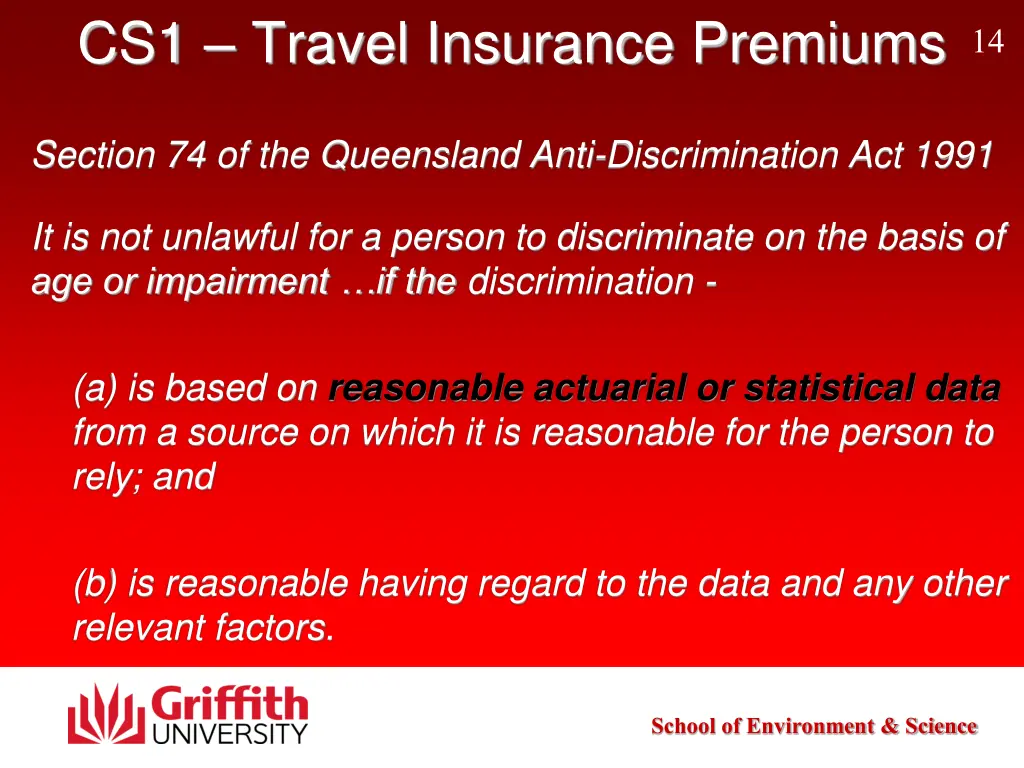 CS1 – Travel Insurance Premiums 14

Section 74 of the Queensland Anti-Discrimination Act 1991

It is not unlawful for a person to discriminate on the basis of age or impairment …if the discrimination -

(a) is based on reasonable actuarial or statistical data from a source on which it is reasonable for the person to rely; and

(b) is reasonable having regard to the data and any other relevant factors.

Griffith UNIVERSITY

School of Environment & Science